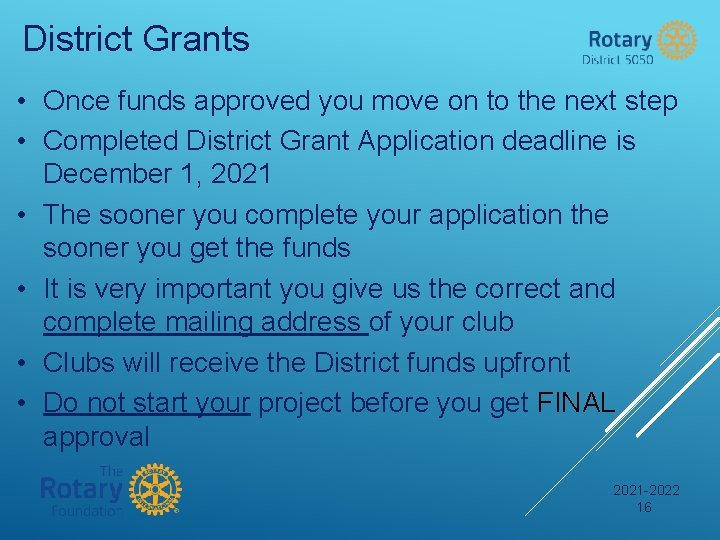 District Grants

Rotary
District 5050

• Once funds approved you move on to the next step
• Completed District Grant Application deadline is December 1, 2021
• The sooner you complete your application the sooner you get the funds
• It is very important you give us the correct and complete mailing address of your club
• Clubs will receive the District funds upfront
• Do not start your project before you get FINAL approval

The Rotary Foundation

2021-2022
16